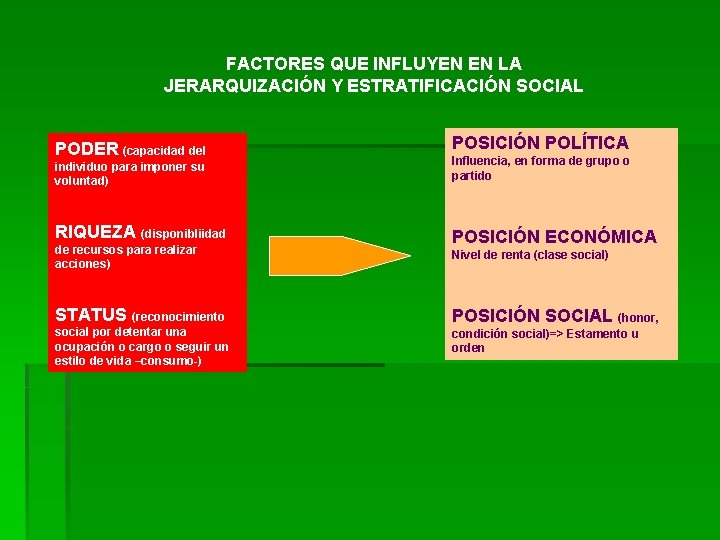 FACTORES QUE INFLUYEN EN LA JERARQUIZACIÓN Y ESTRATIFICACIÓN SOCIAL

PODER (capacidad del individuo para imponer su voluntad)

RIQUEZA (disponibliidad de recursos para realizar acciones)

STATUS (reconocimiento social por detentar una ocupación o cargo o seguir un estilo de vida –consumo-)

POSICIÓN POLÍTICA
Influencia, en forma de grupo o partido

POSICIÓN ECONÓMICA
Nivel de renta (clase social)

POSICIÓN SOCIAL (honor, condición social)=> Estamento u orden